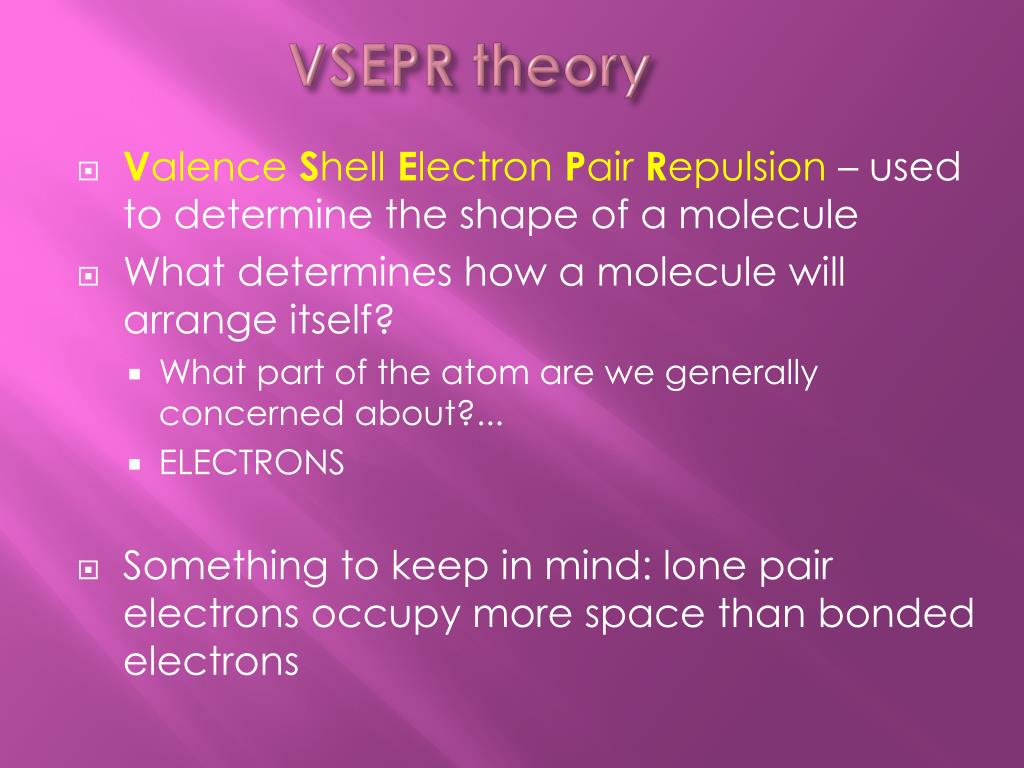 VSEPR theory

Valence Shell Electron Pair Repulsion – used to determine the shape of a molecule

What determines how a molecule will arrange itself?

What part of the atom are we generally concerned about?...

ELECTRONS

Something to keep in mind: lone pair electrons occupy more space than bonded electrons